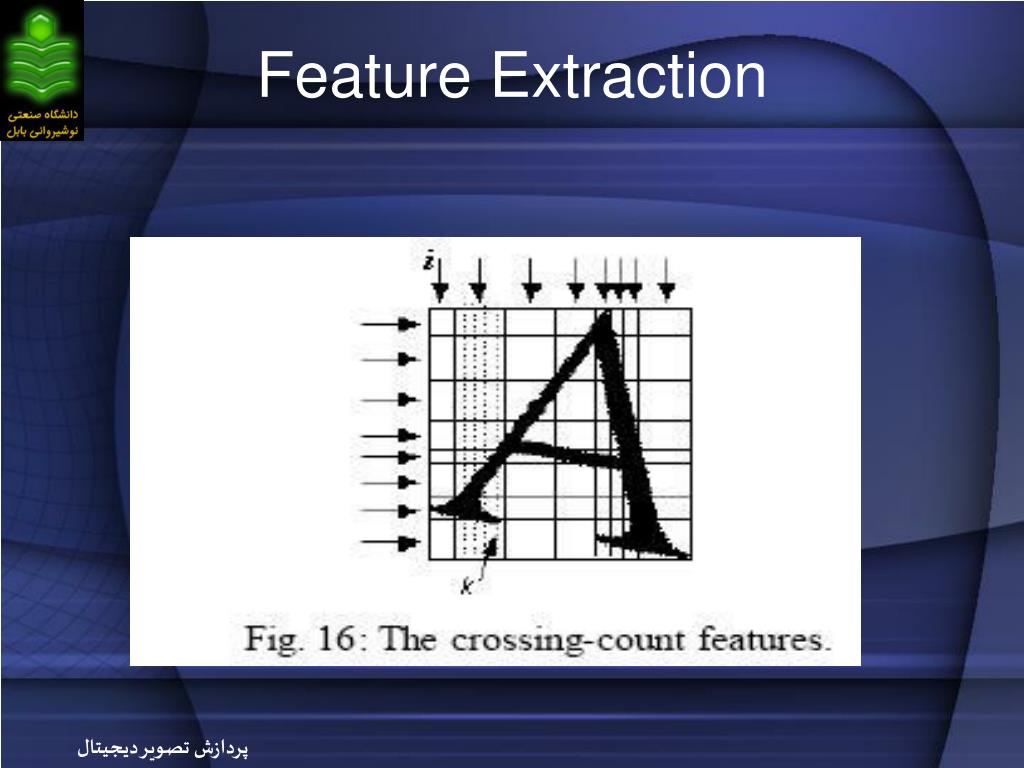 دانشگاه صنعتی نوشیروانی بابل

Feature Extraction

i

k

Fig. 16: The crossing-count features.

پردازش تصویر دیجیتال